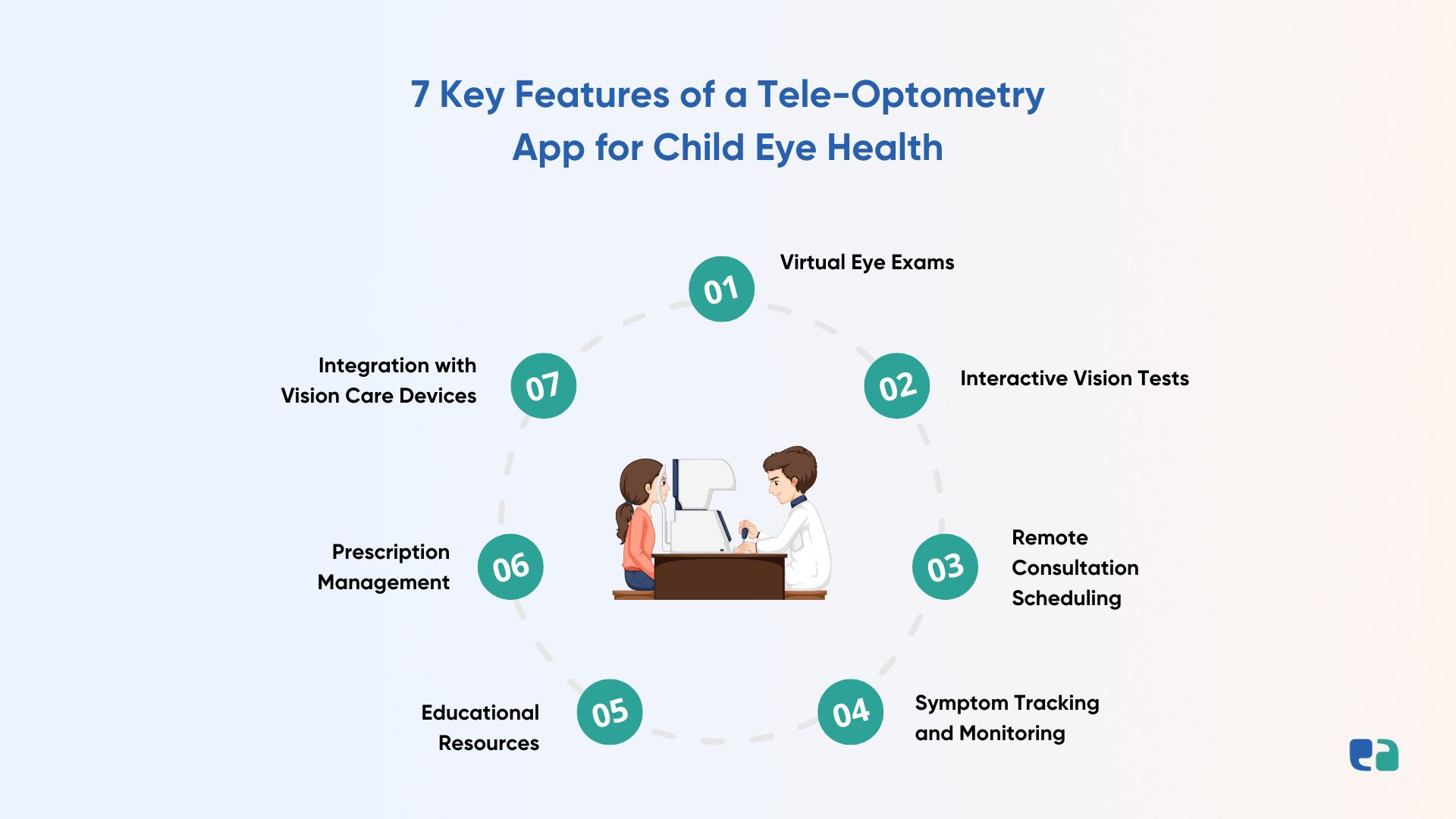 7 Key Features of a Tele-Optometry App for Child Eye Health

01 Virtual Eye Exams

02 Interactive Vision Tests

03 Remote Consultation Scheduling

04 Symptom Tracking and Monitoring

05 Educational Resources

06 Prescription Management

07 Integration with Vision Care Devices